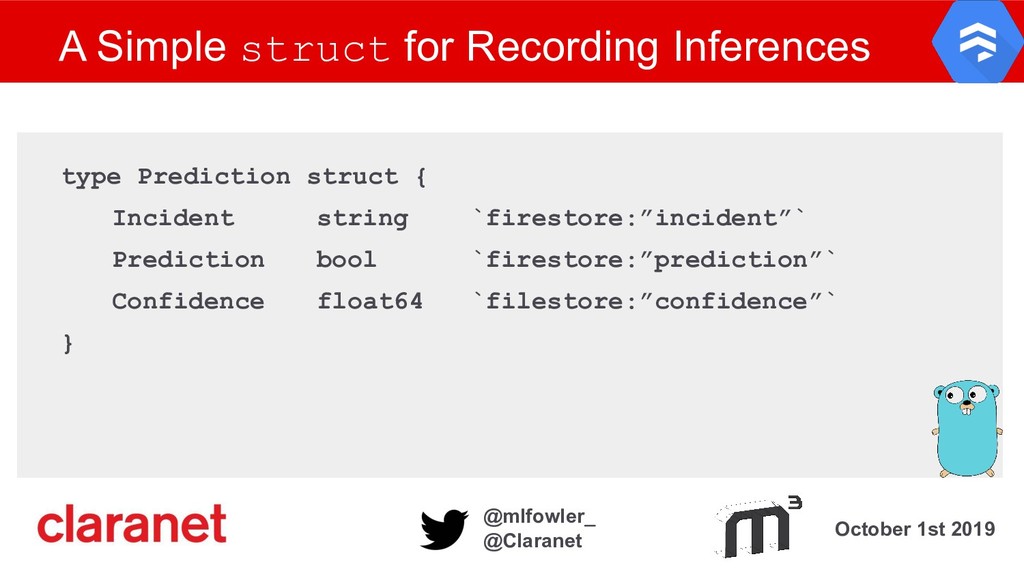 A Simple struct for Recording Inferences

type Prediction struct {
Incident string `firestore:”incident”`
Prediction bool `firestore:”prediction”`
Confidence float64 `filestore:”confidence”`
}

claranet

@mlfowler_
@Claranet

m³

October 1st 2019